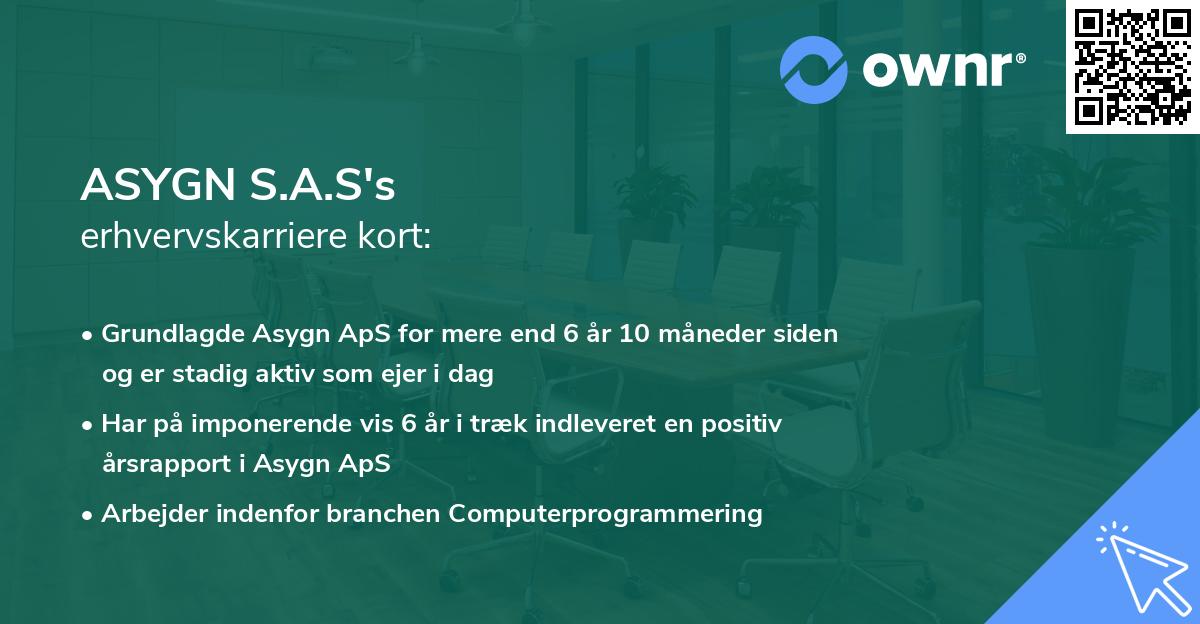 ownr®

ASYGN S.A.S's
erhvervskarriere kort:

• Grundlagde Asygn ApS for mere end 6 år 10 måneder siden og er stadig aktiv som ejer i dag

• Har på imponerende vis 6 år i træk indleveret en positiv årsrapport i Asygn ApS

• Arbejder indenfor branchen Computerprogrammering